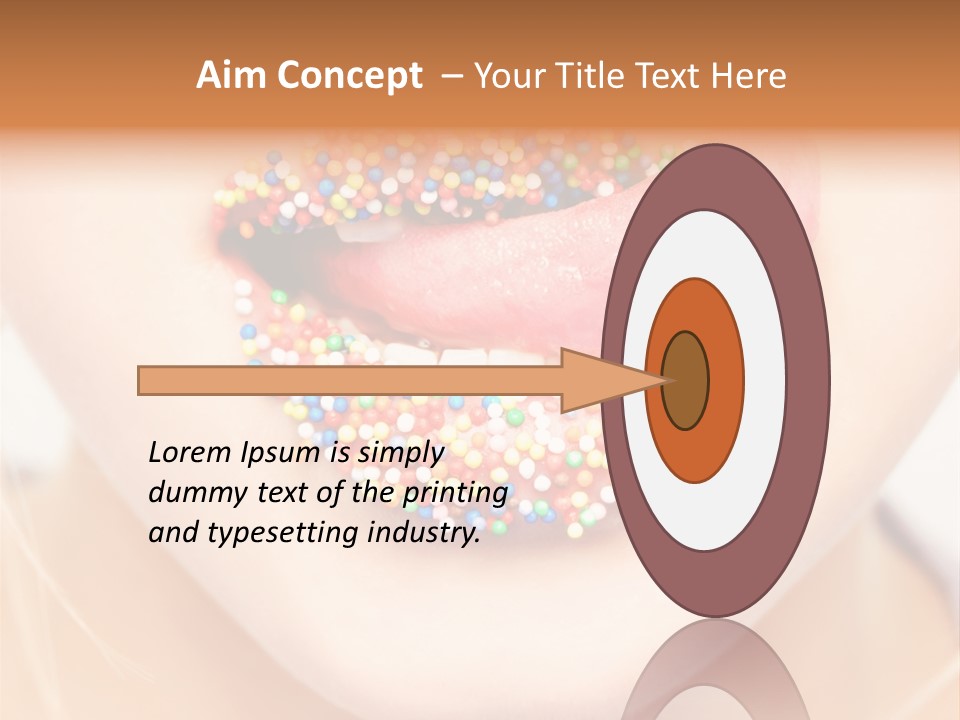 Aim Concept – Your Title Text Here

Lorem Ipsum is simply dummy text of the printing and typesetting industry.